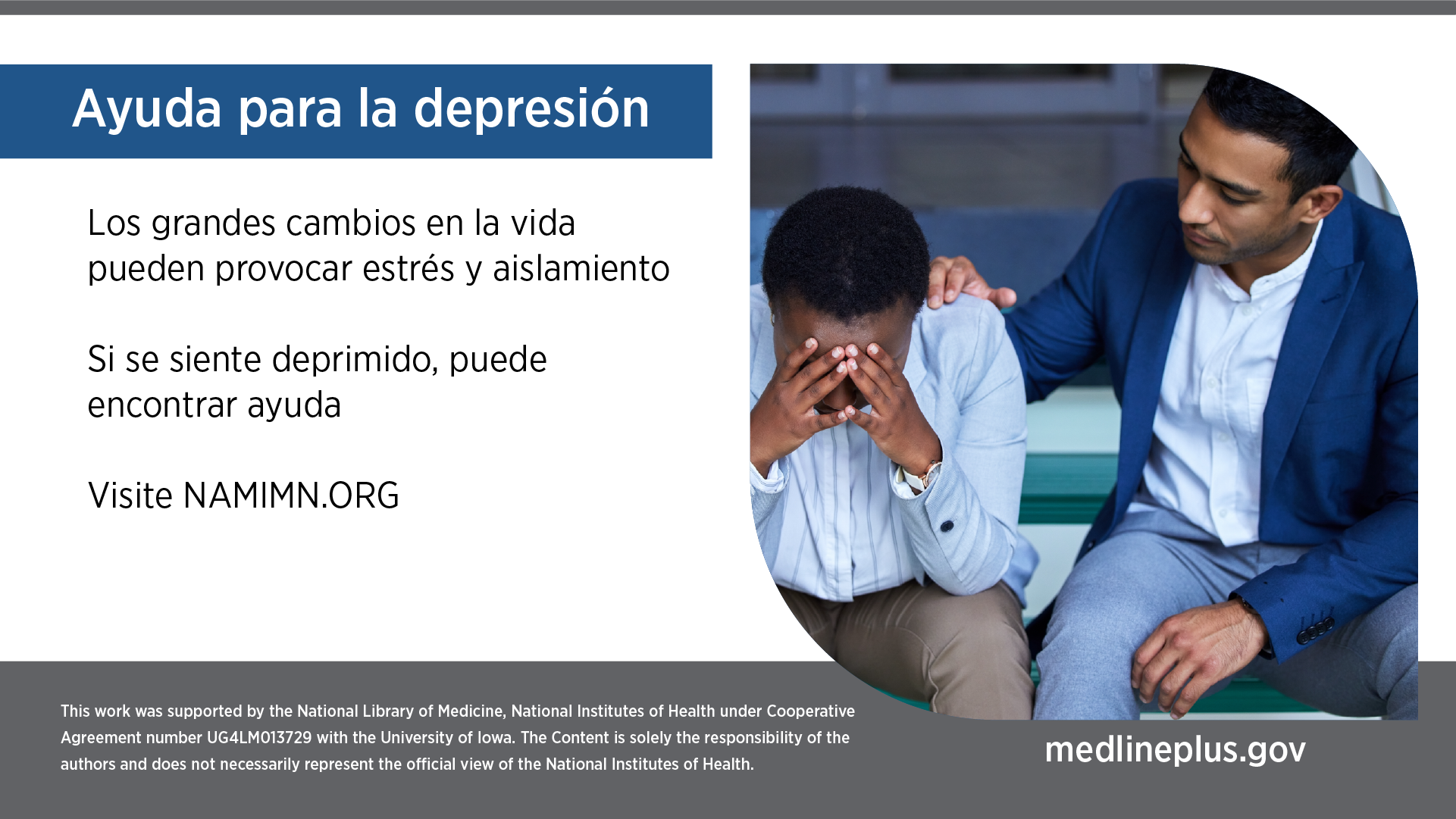 Ayuda para la depresión

Los grandes cambios en la vida pueden provocar estrés y aislamiento

Si se siente deprimido, puede encontrar ayuda

Visite NAMIMN.ORG

This work was supported by the National Library of Medicine, National Institutes of Health under Cooperative Agreement number UG4LM013729 with the University of Iowa. The Content is solely the responsibility of the authors and does not necessarily represent the official view of the National Institutes of Health.

medlineplus.gov